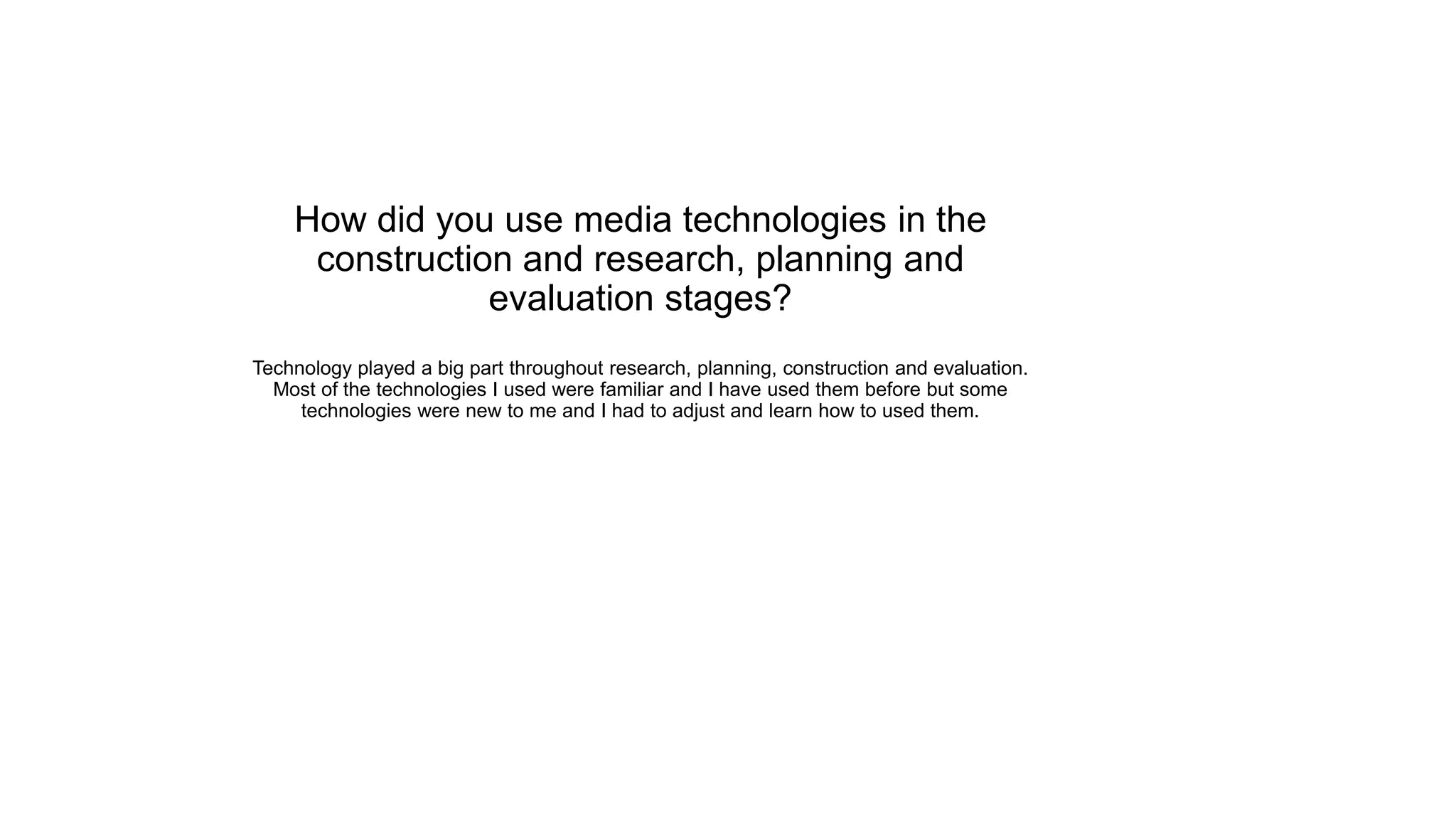 How did you use media technologies in the construction and research, planning and evaluation stages?

Technology played a big part throughout research, planning, construction and evaluation. Most of the technologies I used were familiar and I have used them before but some technologies were new to me and I had to adjust and learn how to used them.